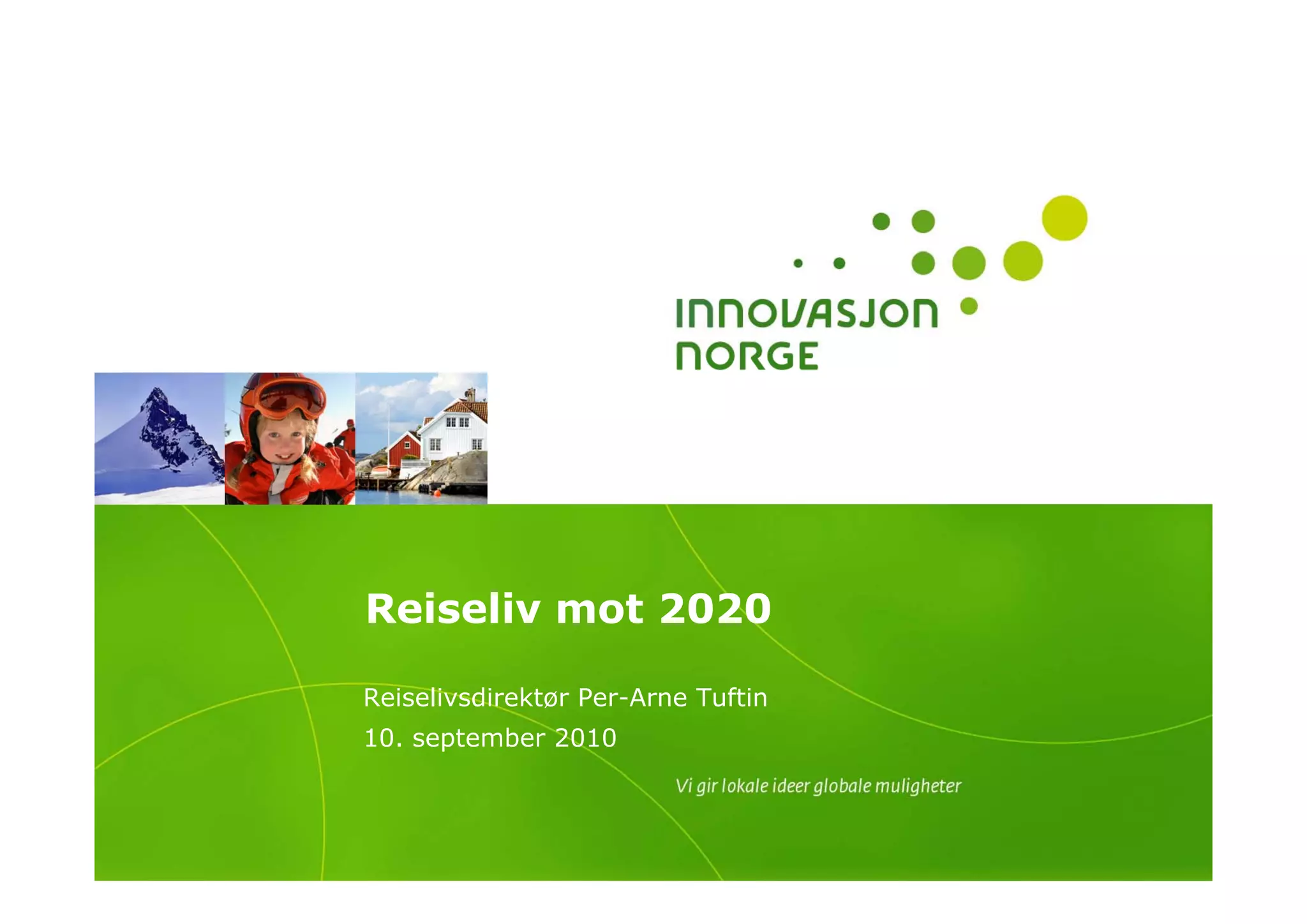 INNOVASJON NORGE

Reiseliv mot 2020

Reiselivsdirektør Per-Arne Tuftin
10. september 2010

Vi gir lokale ideer globale muligheter